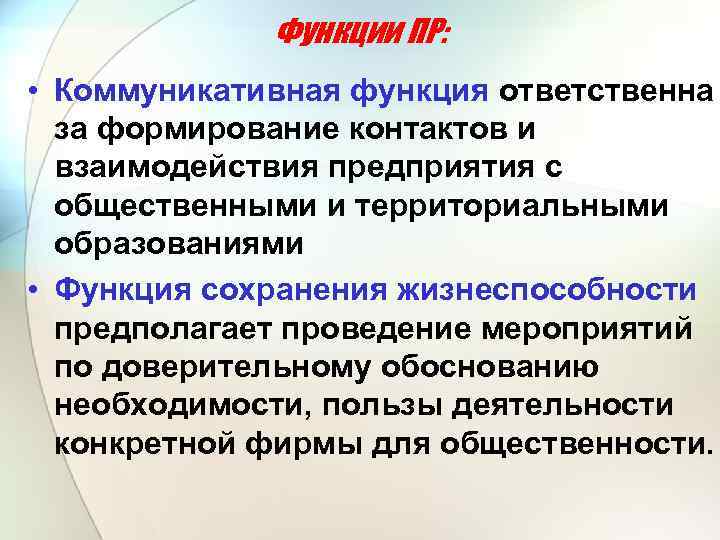 Функции ПР:

• Коммуникативная функция ответственна за формирование контактов и взаимодействия предприятия с общественными и территориальными образованиями

• Функция сохранения жизнеспособности предполагает проведение мероприятий по доверительному обоснованию необходимости, пользы деятельности конкретной фирмы для общественности.